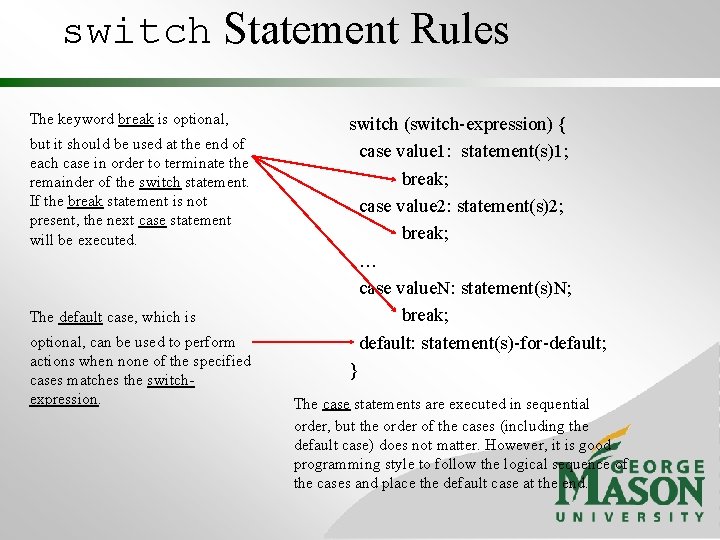 switch Statement Rules

The keyword break is optional, but it should be used at the end of each case in order to terminate the remainder of the switch statement. If the break statement is not present, the next case statement will be executed.

The default case, which is optional, can be used to perform actions when none of the specified cases matches the switch-expression.

switch (switch-expression) {
case value1: statement(s)1;
break;
case value2: statement(s)2;
break;
…
case valueN: statement(s)N;
break;
default: statement(s)-for-default;
}

The case statements are executed in sequential order, but the order of the cases (including the default case) does not matter. However, it is good programming style to follow the logical sequence of the cases and place the default case at the end.

GEORGE MASON UNIVERSITY